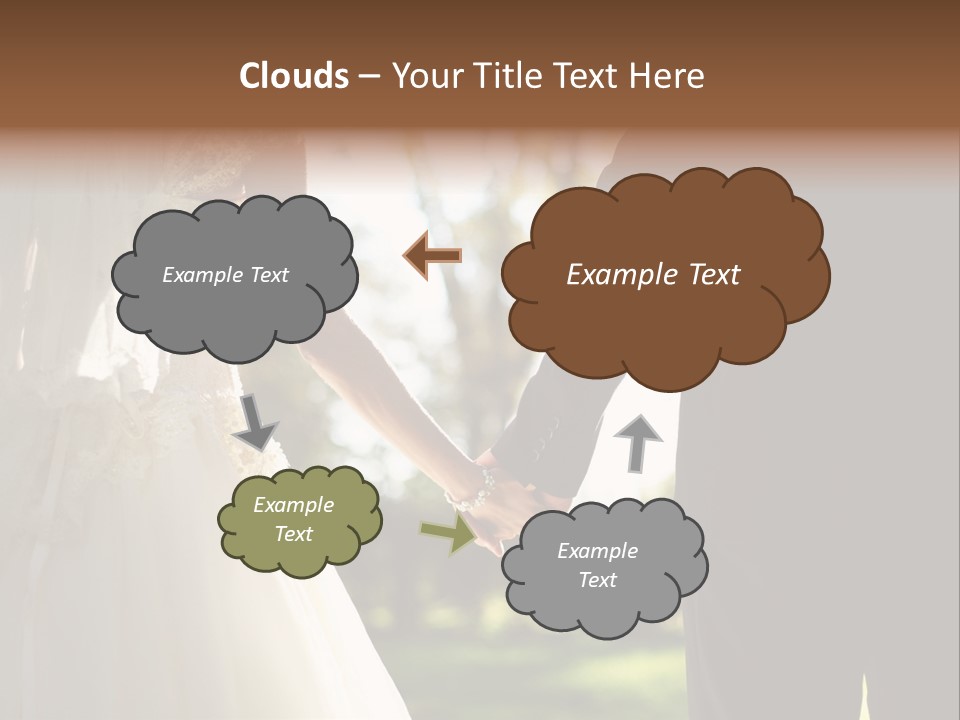 Clouds – Your Title Text Here

Example Text

Example Text

Example Text

Example Text